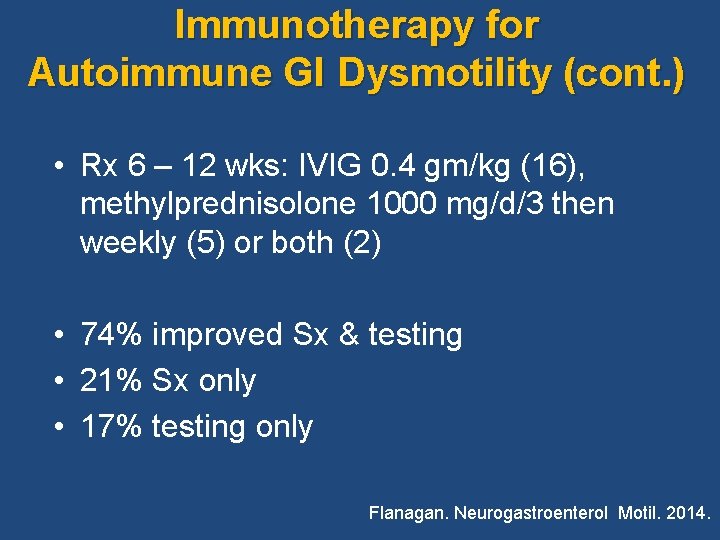 Immunotherapy for Autoimmune GI Dysmotility (cont.)

• Rx 6 – 12 wks: IVIG 0.4 gm/kg (16), methylprednisolone 1000 mg/d/3 then weekly (5) or both (2)

• 74% improved Sx & testing
• 21% Sx only
• 17% testing only

Flanagan. Neurogastroenterol Motil. 2014.